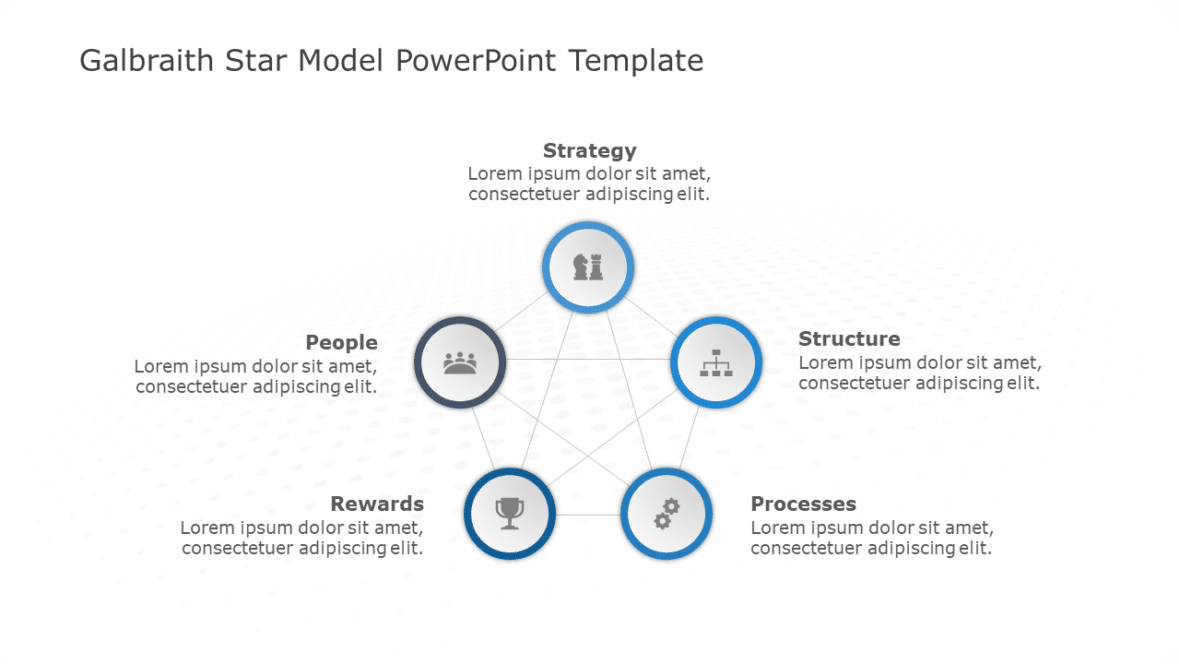 Galbraith Star Model PowerPoint Template

Strategy
Lorem ipsum dolor sit amet, consectetuer adipiscing elit.

People
Lorem ipsum dolor sit amet, consectetuer adipiscing elit.

Structure
Lorem ipsum dolor sit amet, consectetuer adipiscing elit.

Rewards
Lorem ipsum dolor sit amet, consectetuer adipiscing elit.

Processes
Lorem ipsum dolor sit amet, consectetuer adipiscing elit.